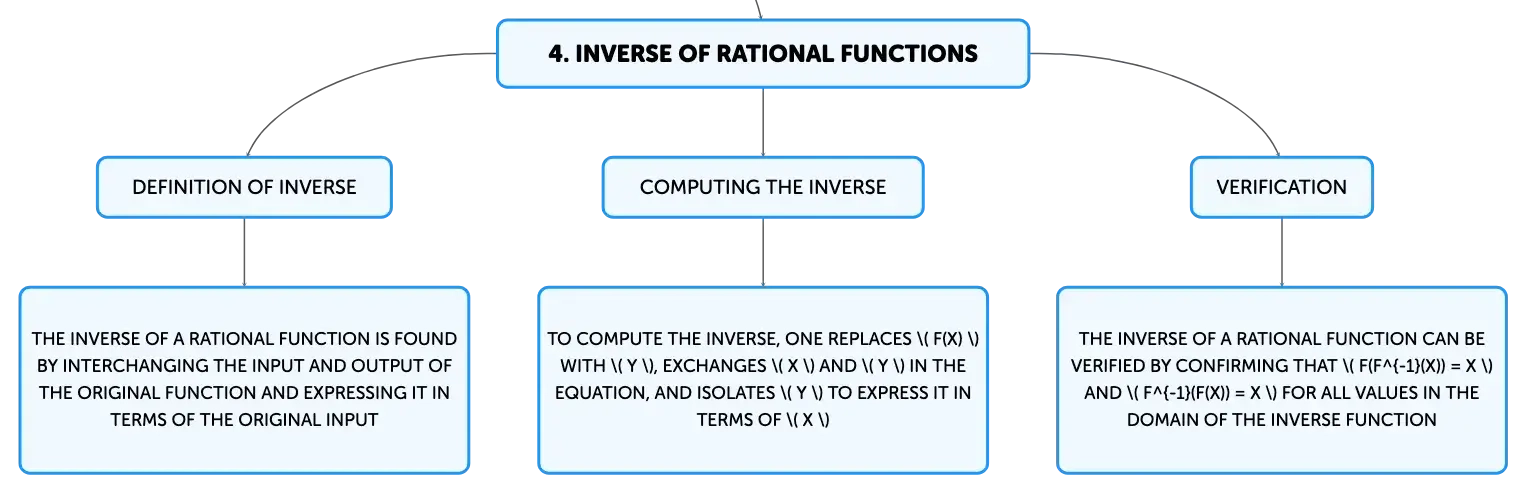 4. INVERSE OF RATIONAL FUNCTIONS

DEFINITION OF INVERSE

THE INVERSE OF A RATIONAL FUNCTION IS FOUND BY INTERCHANGING THE INPUT AND OUTPUT OF THE ORIGINAL FUNCTION AND EXPRESSING IT IN TERMS OF THE ORIGINAL INPUT

COMPUTING THE INVERSE

TO COMPUTE THE INVERSE, ONE REPLACES \( F(X) \) WITH \( Y \), EXCHANGES \( X \) AND \( Y \) IN THE EQUATION, AND ISOLATES \( Y \) TO EXPRESS IT IN TERMS OF \( X \)

VERIFICATION

THE INVERSE OF A RATIONAL FUNCTION CAN BE VERIFIED BY CONFIRMING THAT \( F(F^{-1}(X)) = X \) AND \( F^{-1}(F(X)) = X \) FOR ALL VALUES IN THE DOMAIN OF THE INVERSE FUNCTION